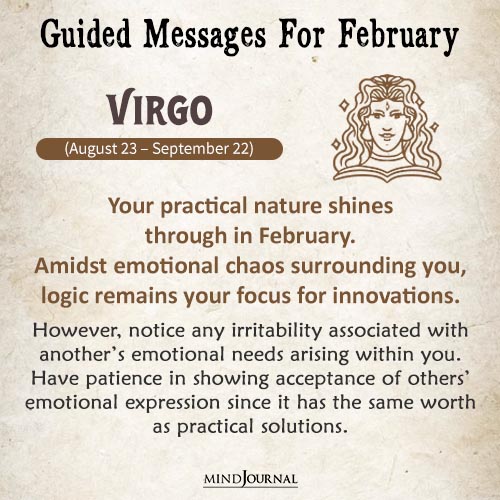 Guided Messages For February

VIRGO

(August 23 – September 22)

Your practical nature shines through in February. Amidst emotional chaos surrounding you, logic remains your focus for innovations.

However, notice any irritability associated with another's emotional needs arising within you. Have patience in showing acceptance of others' emotional expression since it has the same worth as practical solutions.

MINDJOURNAL